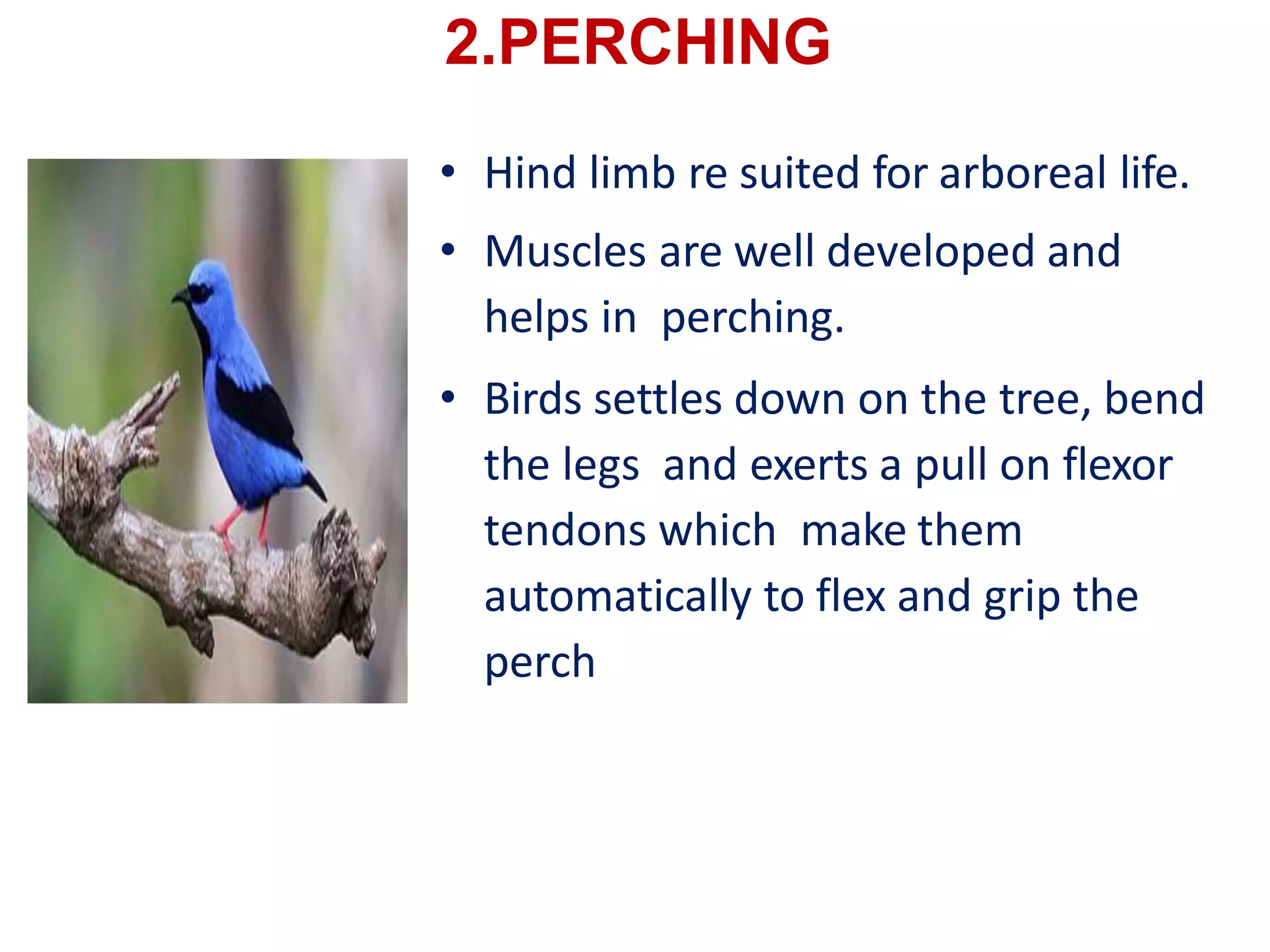 2.PERCHING

• Hind limb re suited for arboreal life.

• Muscles are well developed and helps in perching.

• Birds settles down on the tree, bend the legs and exerts a pull on flexor tendons which make them automatically to flex and grip the perch